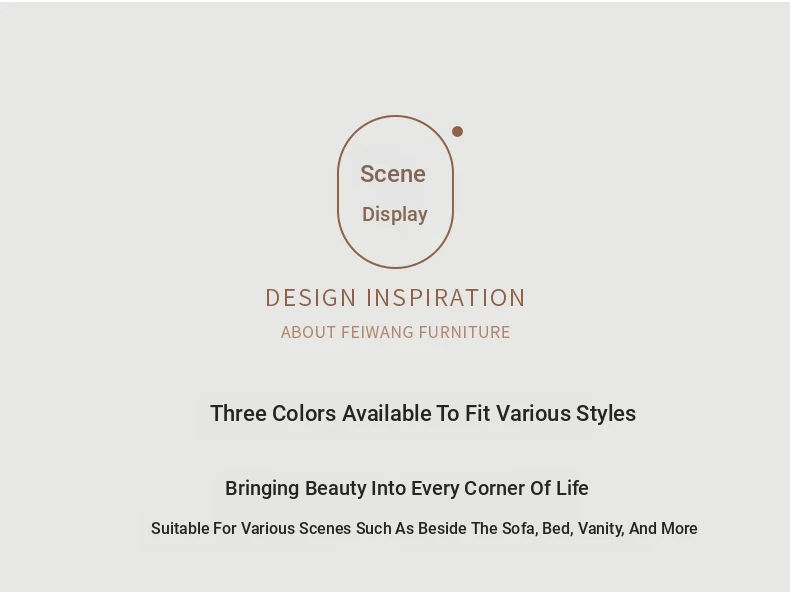 Scene
Display

DESIGN INSPIRATION

ABOUT FEIWANG FURNITURE

Three Colors Available To Fit Various Styles

Bringing Beauty Into Every Corner Of Life

Suitable For Various Scenes Such As Beside The Sofa, Bed, Vanity, And More